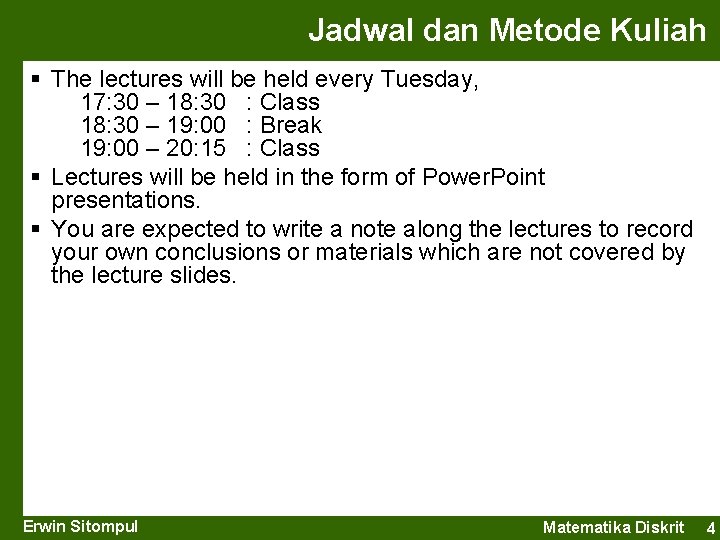 Jadwal dan Metode Kuliah

▪ The lectures will be held every Tuesday,
17:30 – 18:30 : Class
18:30 – 19:00 : Break
19:00 – 20:15 : Class

▪ Lectures will be held in the form of PowerPoint presentations.

▪ You are expected to write a note along the lectures to record your own conclusions or materials which are not covered by the lecture slides.

Erwin Sitompul

Matematika Diskrit 4